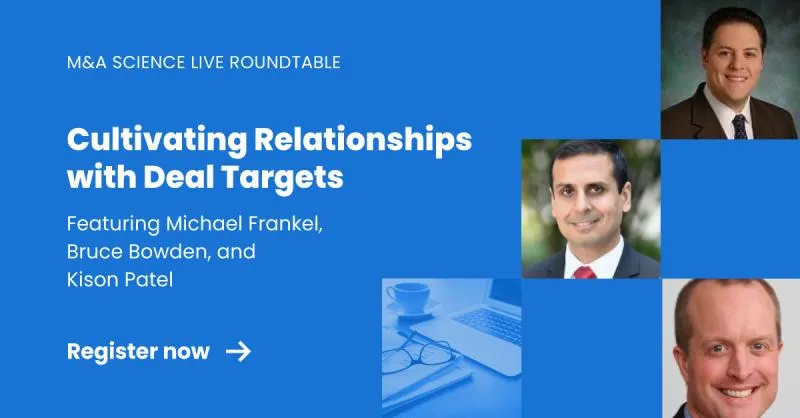 M&A SCIENCE LIVE ROUNDTABLE

Cultivating Relationships with Deal Targets

Featuring Michael Frankel, Bruce Bowden, and Kison Patel

Register now →